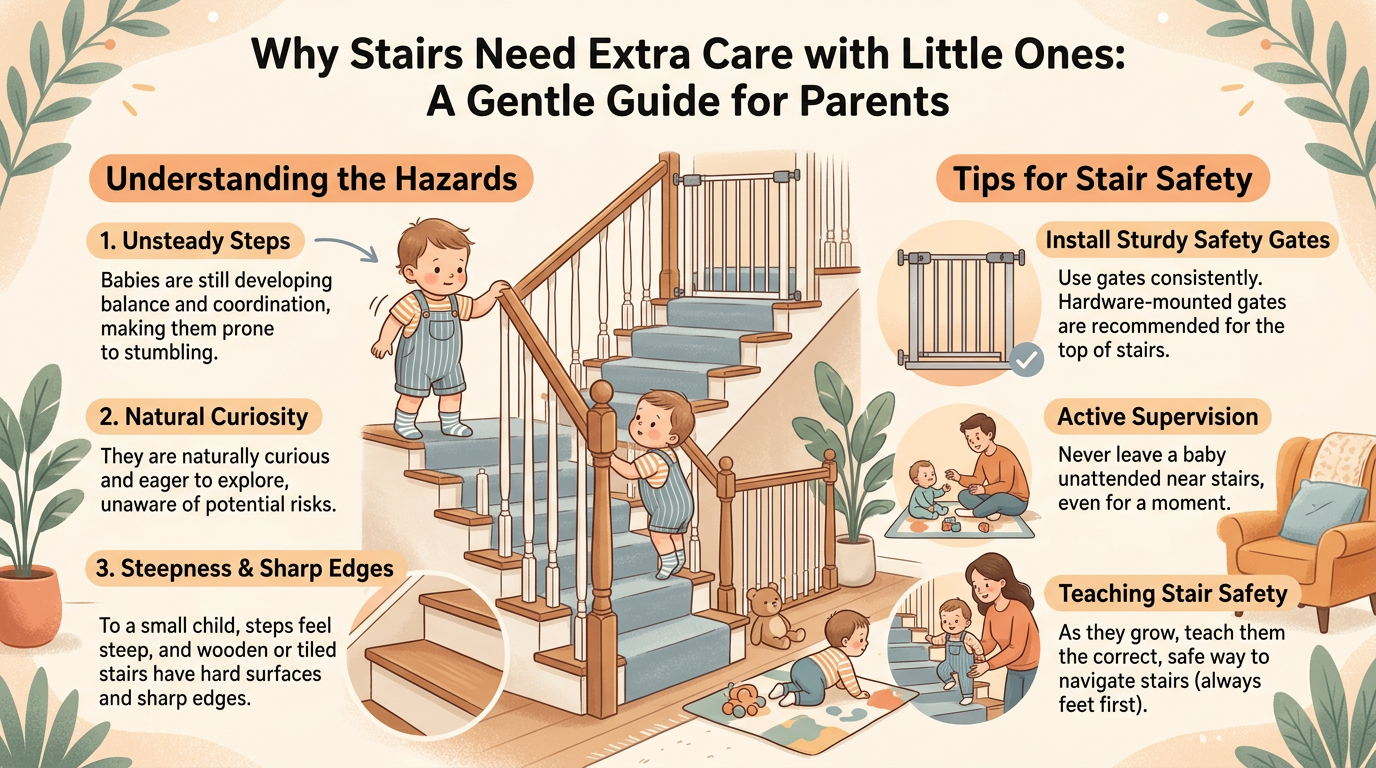 Why Stairs Need Extra Care with Little Ones:
A Gentle Guide for Parents

Understanding the Hazards

1. Unsteady Steps

Babies are still developing balance and coordination, making them prone to stumbling.

2. Natural Curiosity

They are naturally curious and eager to explore, unaware of potential risks.

3. Steepness & Sharp Edges

To a small child, steps feel steep, and wooden or tiled stairs have hard surfaces and sharp edges.

Tips for Stair Safety

Install Sturdy Safety Gates

Use gates consistently. Hardware-mounted gates are recommended for the top of stairs.

Active Supervision

Never leave a baby unattended near stairs, even for a moment.

Teaching Stair Safety

As they grow, teach them the correct, safe way to navigate stairs (always feet first).